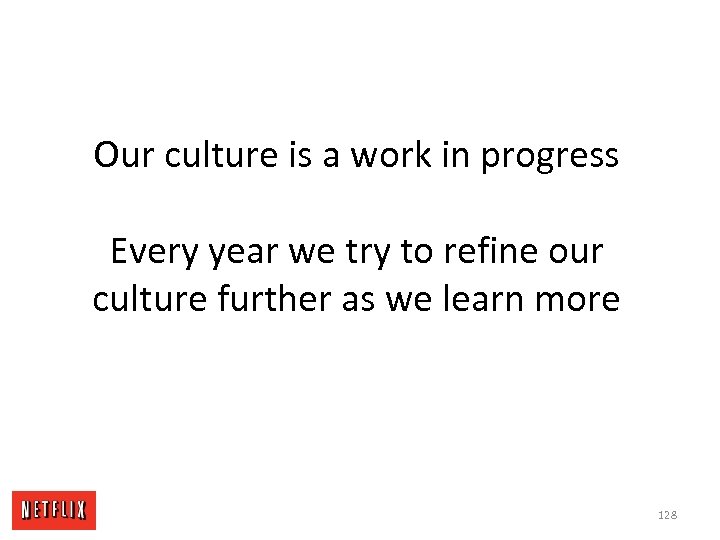 Our culture is a work in progress

Every year we try to refine our culture further as we learn more

NETFLIX

128